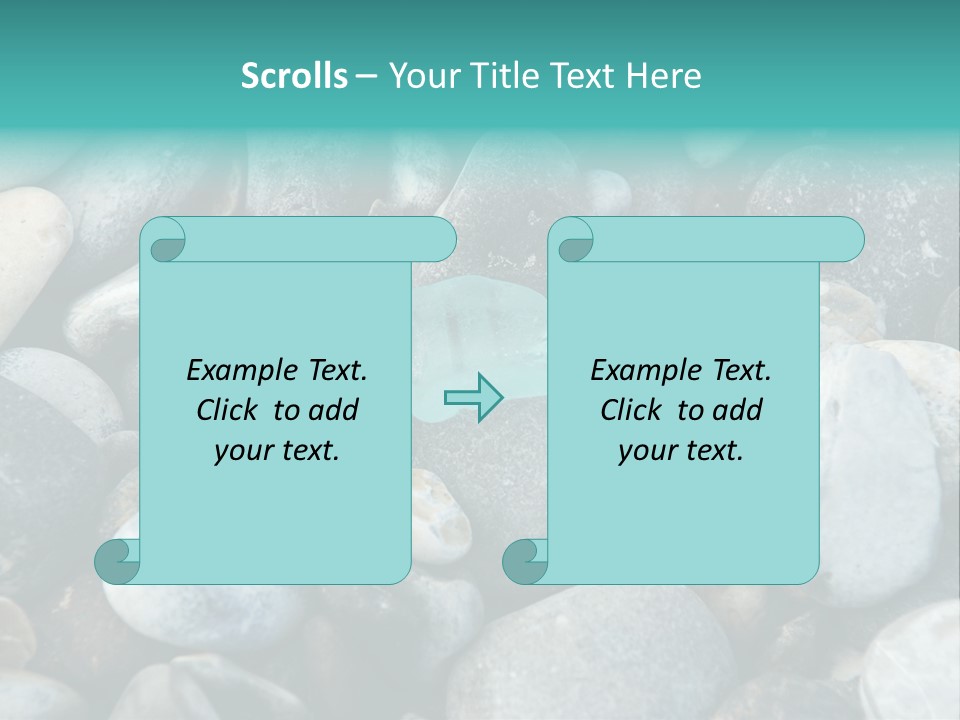 Scrolls – Your Title Text Here

Example Text.
Click to add
your text.

Example Text.
Click to add
your text.